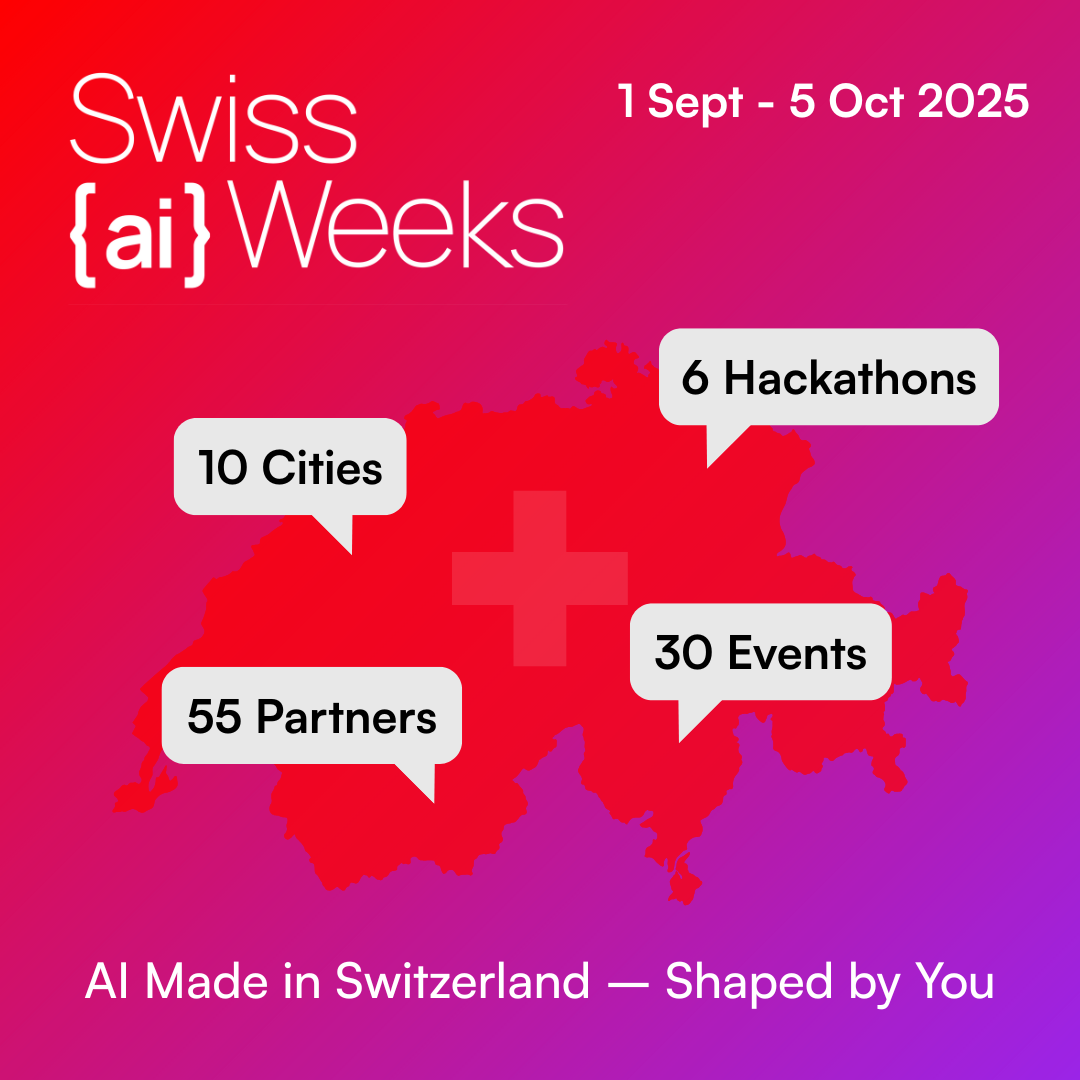 Swiss
{ai} Weeks

1 Sept - 5 Oct 2025

6 Hackathons

10 Cities

30 Events

55 Partners

AI Made in Switzerland — Shaped by You